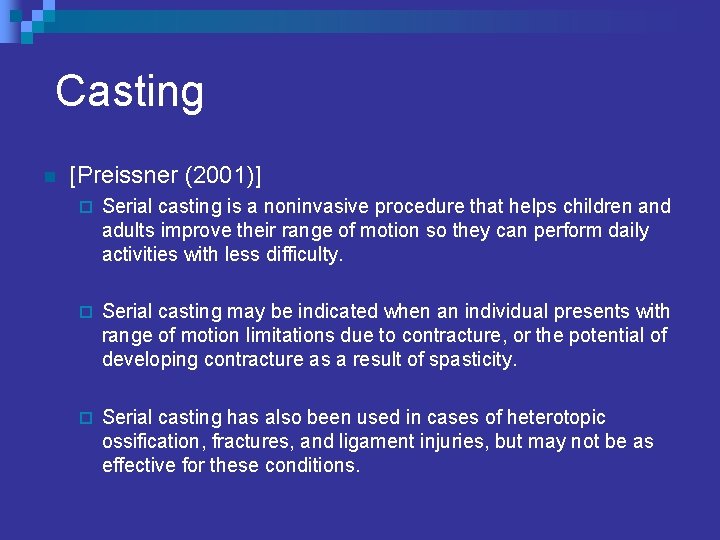 Casting

[Preissner (2001)]

Serial casting is a noninvasive procedure that helps children and adults improve their range of motion so they can perform daily activities with less difficulty.

Serial casting may be indicated when an individual presents with range of motion limitations due to contracture, or the potential of developing contracture as a result of spasticity.

Serial casting has also been used in cases of heterotopic ossification, fractures, and ligament injuries, but may not be as effective for these conditions.